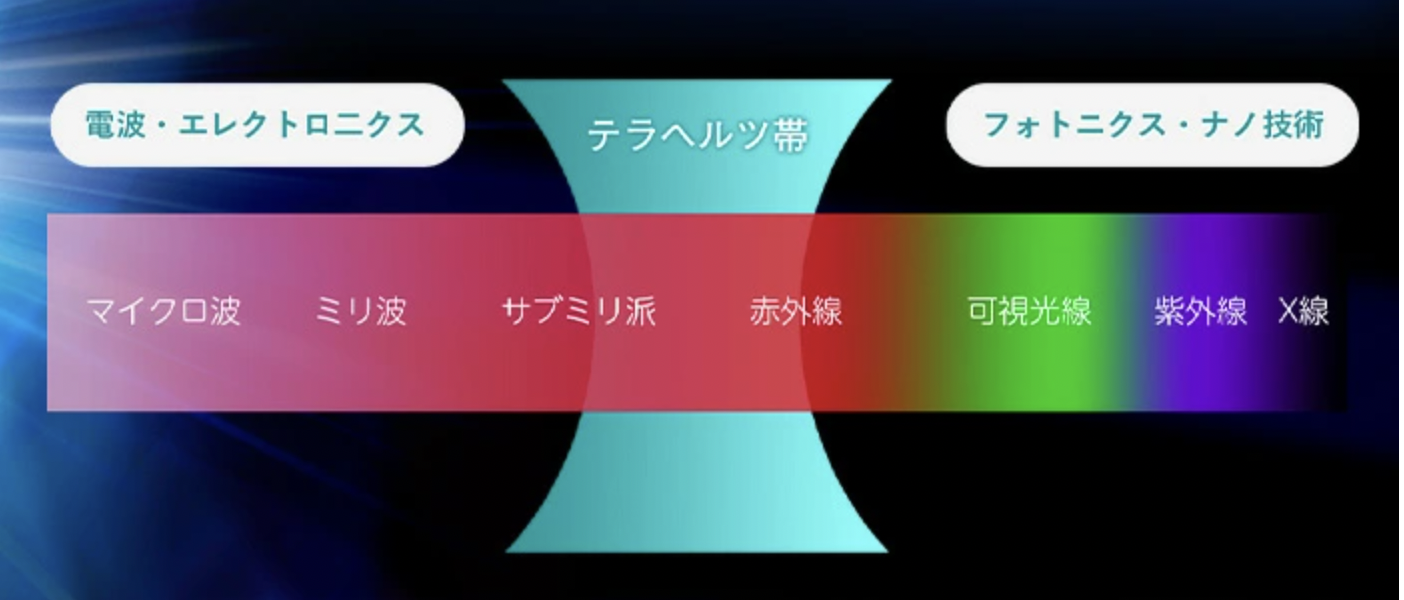 電波・エレクトロニクス

テラヘルツ帯

フォトニクス・ナノ技術

マイクロ波　ミリ波　サブミリ派　赤外線　可視光線　紫外線　X線